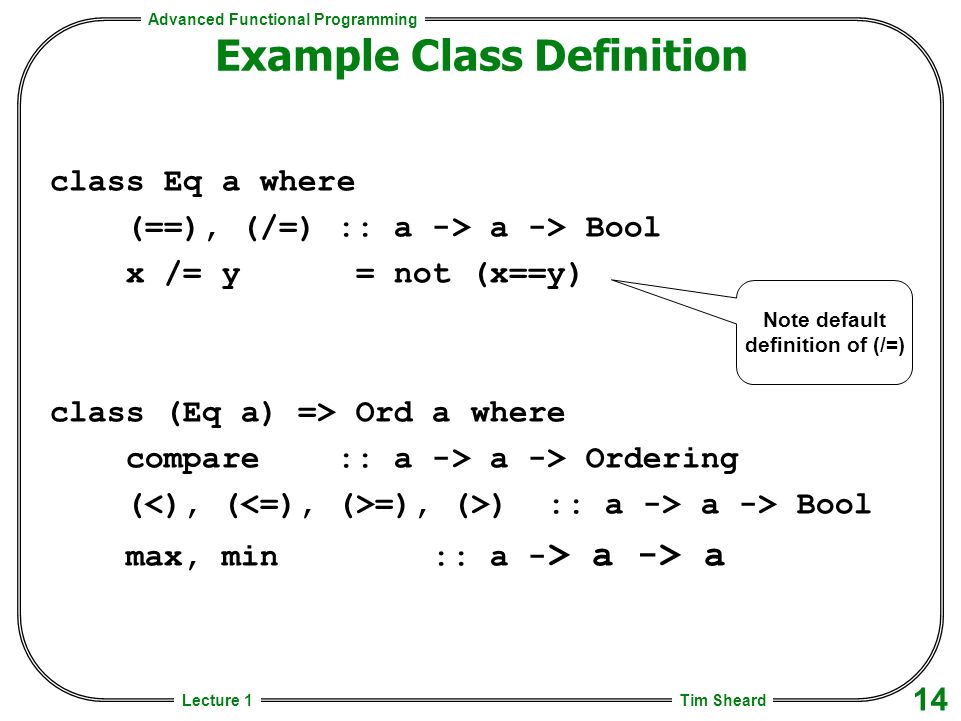 Advanced Functional Programming

Example Class Definition

class Eq a where
(==), (/=) :: a -> a -> Bool
x /= y = not (x==y)

Note default definition of (/=)

class (Eq a) => Ord a where
compare :: a -> a -> Ordering
(<), (<=), (>=), (>) :: a -> a -> Bool
max, min :: a -> a -> a

Lecture 1

Tim Sheard

14